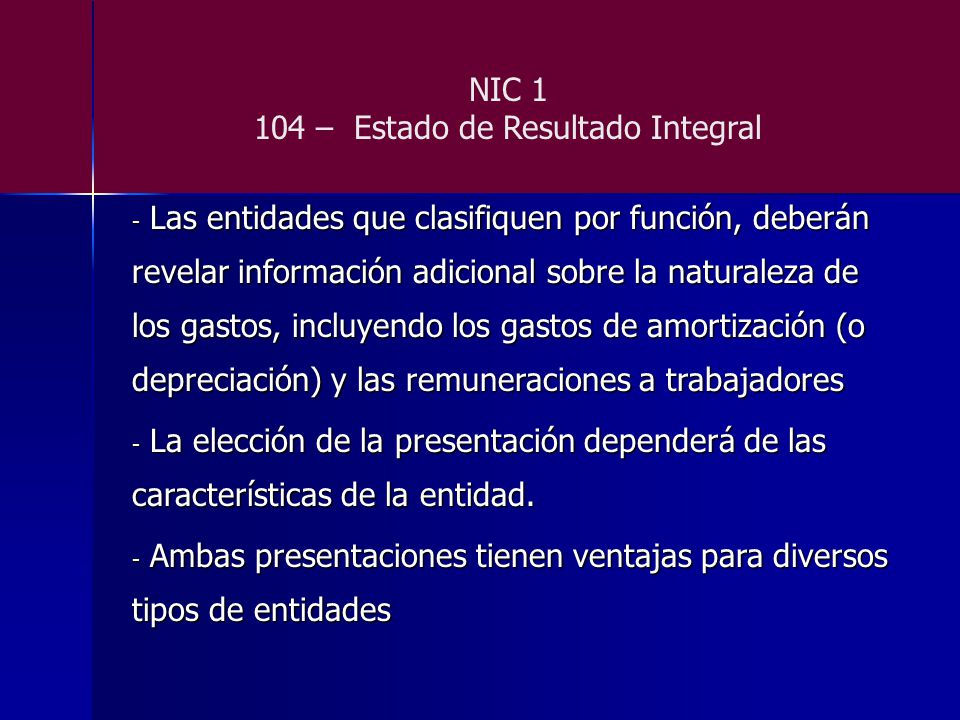 NIC 1
104 – Estado de Resultado Integral

- Las entidades que clasifiquen por función, deberán revelar información adicional sobre la naturaleza de los gastos, incluyendo los gastos de amortización (o depreciación) y las remuneraciones a trabajadores

- La elección de la presentación dependerá de las características de la entidad.

- Ambas presentaciones tienen ventajas para diversos tipos de entidades